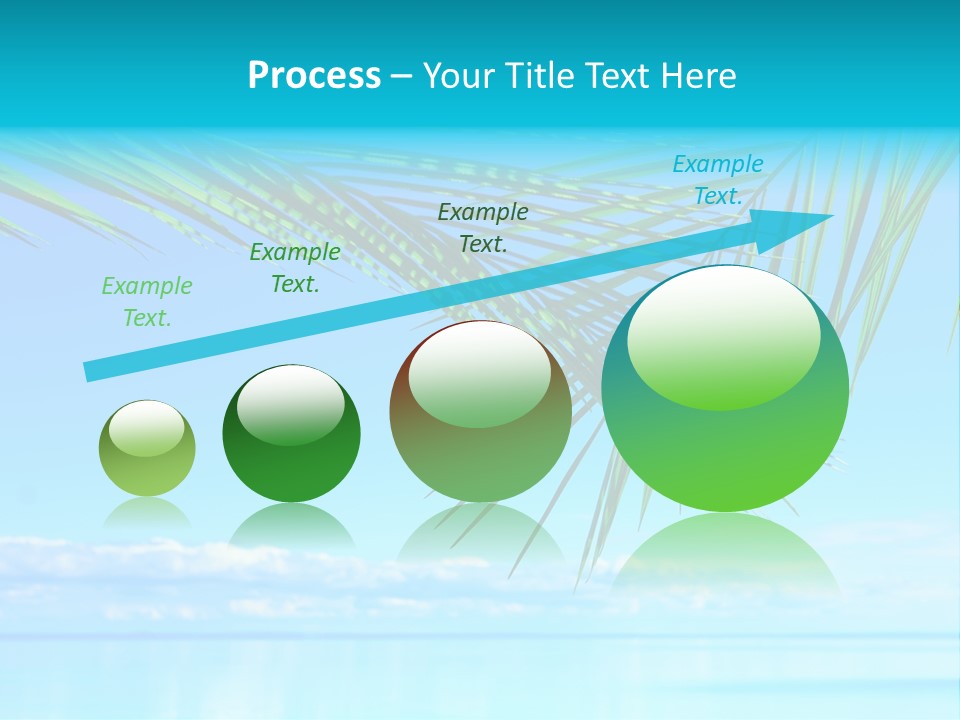 Process – Your Title Text Here

Example Text.

Example Text.

Example Text.

Example Text.